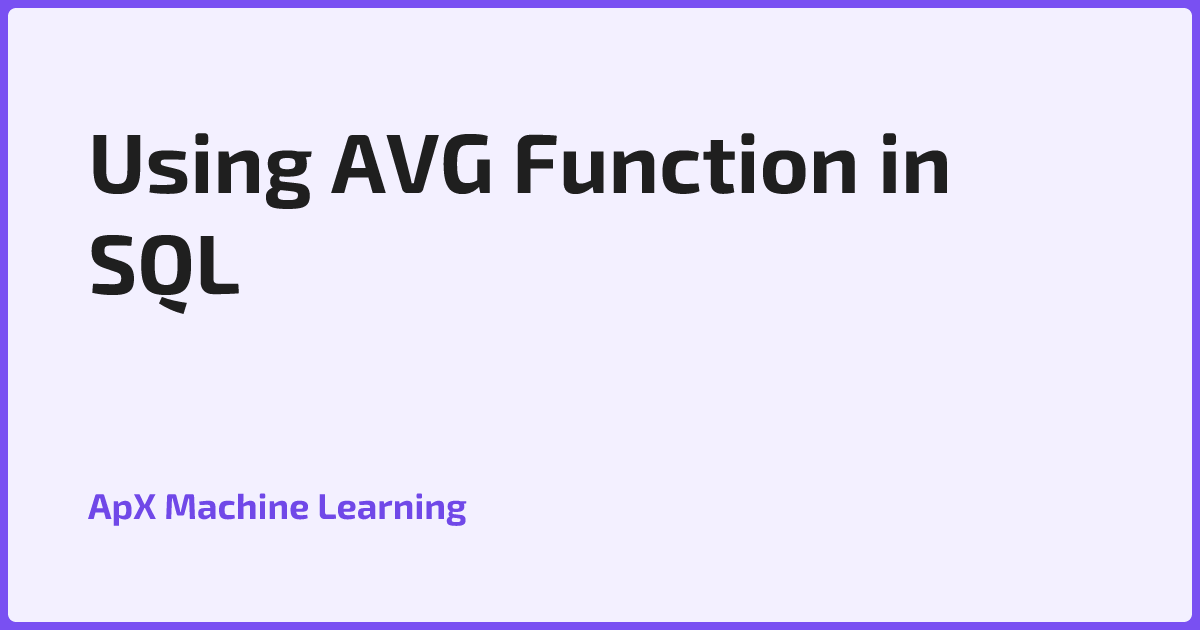 Using AVG Function in SQL

ApX Machine Learning